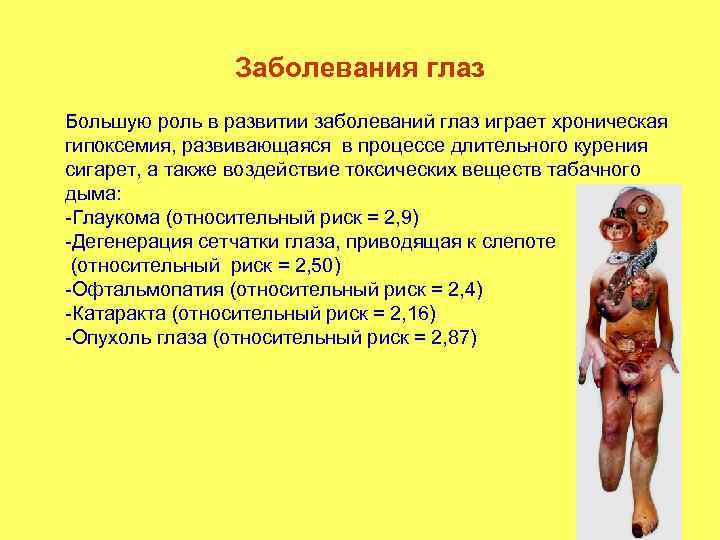 Заболевания глаз

Большую роль в развитии заболеваний глаз играет хроническая гипоксемия, развивающаяся в процессе длительного курения сигарет, а также воздействие токсических веществ табачного дыма:
-Глаукома (относительный риск = 2,9)
-Дегенерация сетчатки глаза, приводящая к слепоте (относительный риск = 2,50)
-Офтальмопатия (относительный риск = 2,4)
-Катаракта (относительный риск = 2,16)
-Опухоль глаза (относительный риск = 2,87)